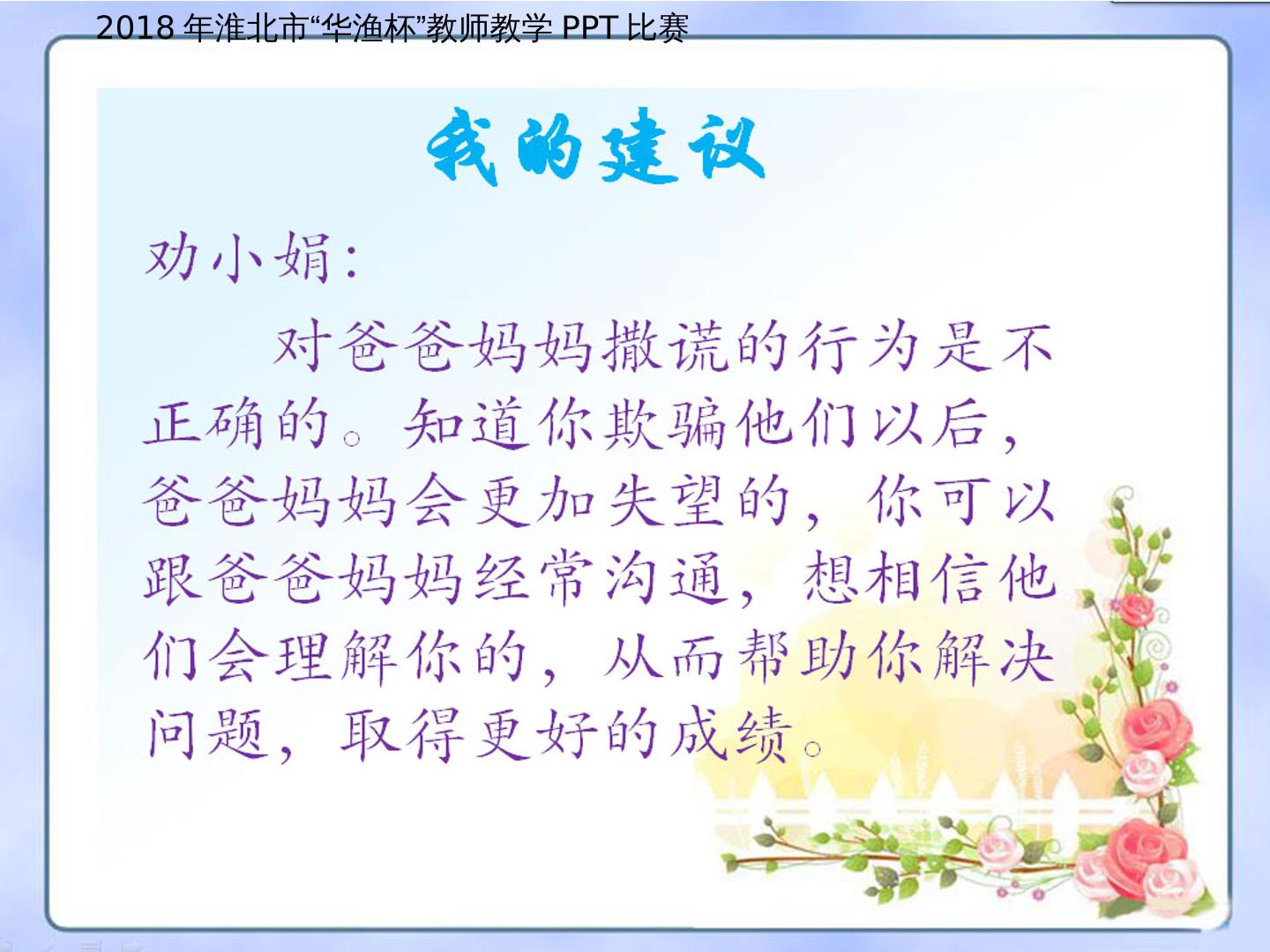 2018 年淮北市“华渔杯”教师教学 PPT 比赛

我的建议

劝小娟：

对爸爸妈妈撒谎的行为是不正确的。知道你欺骗他们以后，爸爸妈妈会更加失望的，你可以跟爸爸妈妈经常沟通，想相信他们会理解你的，从而帮助你解决问题，取得更好的成绩。